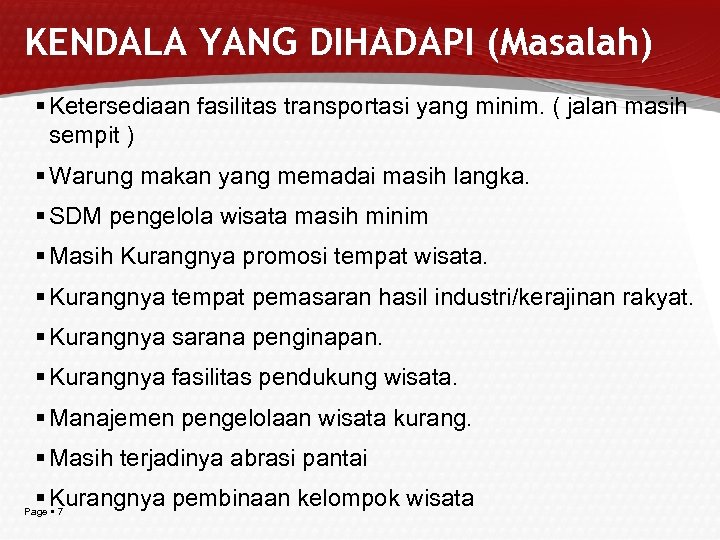 KENDALA YANG DIHADAPI (Masalah)

▪ Ketersediaan fasilitas transportasi yang minim. ( jalan masih sempit )

▪ Warung makan yang memadai masih langka.

▪ SDM pengelola wisata masih minim

▪ Masih Kurangnya promosi tempat wisata.

▪ Kurangnya tempat pemasaran hasil industri/kerajinan rakyat.

▪ Kurangnya sarana penginapan.

▪ Kurangnya fasilitas pendukung wisata.

▪ Manajemen pengelolaan wisata kurang.

▪ Masih terjadinya abrasi pantai

▪ Kurangnya pembinaan kelompok wisata

Page ▪ 7